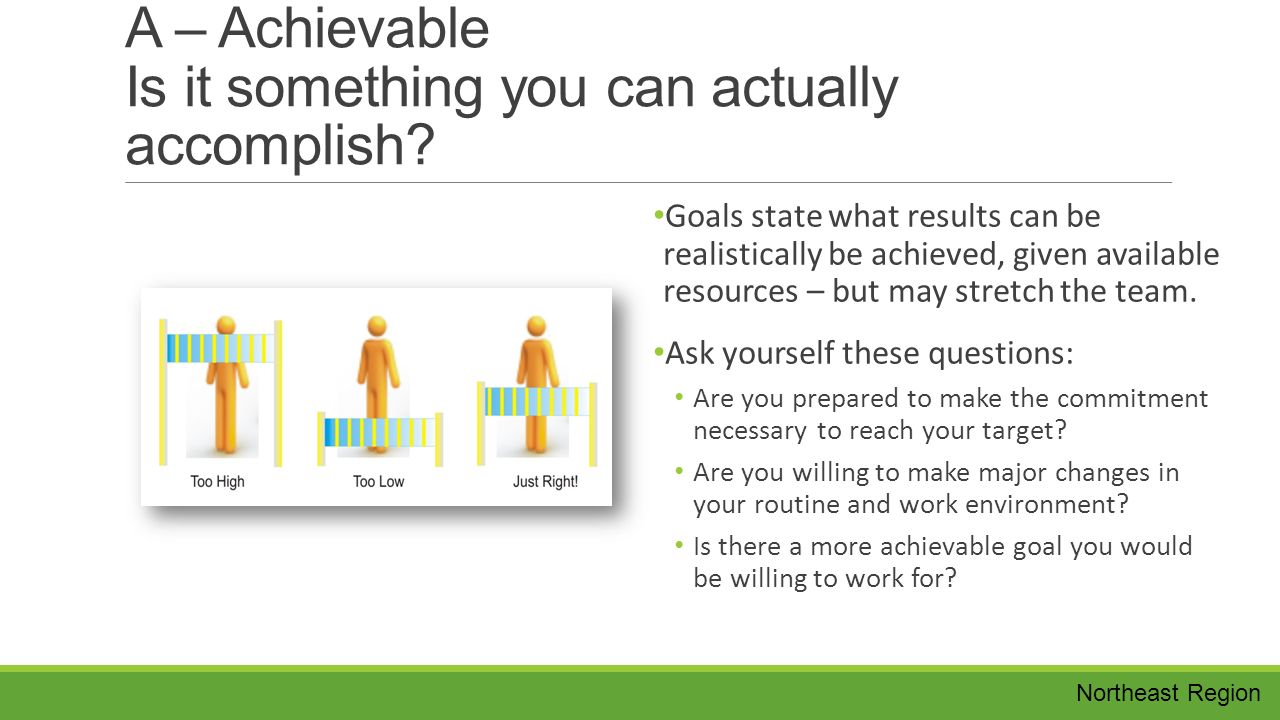 A – Achievable
Is it something you can actually accomplish?

Too High
Too Low
Just Right!

• Goals state what results can be realistically be achieved, given available resources – but may stretch the team.

• Ask yourself these questions:
• Are you prepared to make the commitment necessary to reach your target?
• Are you willing to make major changes in your routine and work environment?
• Is there a more achievable goal you would be willing to work for?

Northeast Region